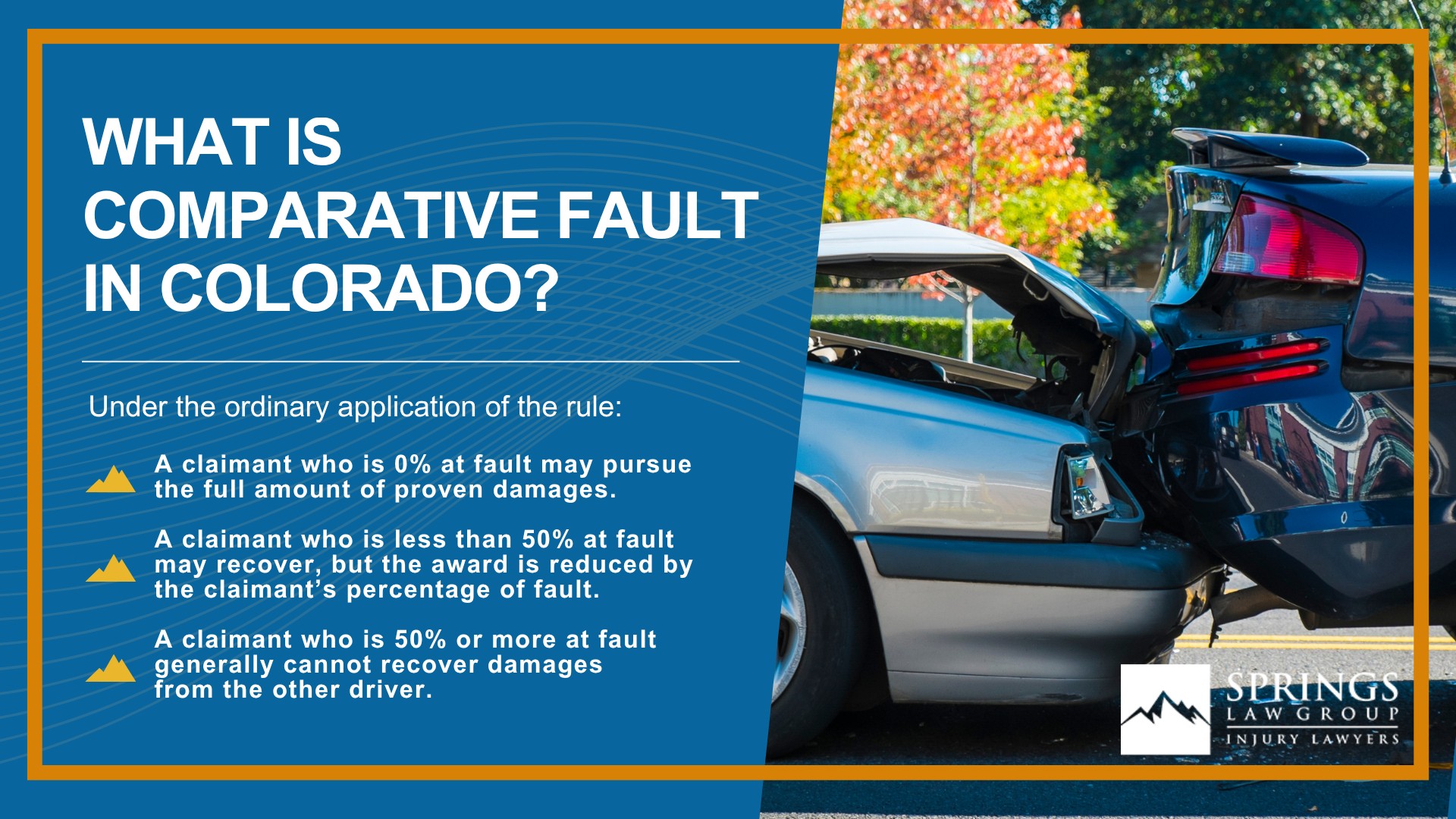 WHAT IS COMPARATIVE FAULT IN COLORADO?

Under the ordinary application of the rule:

A claimant who is 0% at fault may pursue the full amount of proven damages.

A claimant who is less than 50% at fault may recover, but the award is reduced by the claimant's percentage of fault.

A claimant who is 50% or more at fault generally cannot recover damages from the other driver.

SPRINGS
LAW GROUP
INJURY LAWYERS